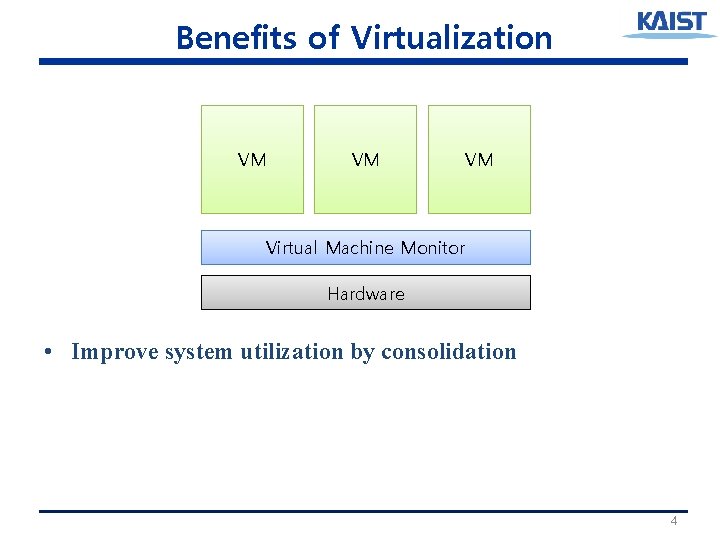 Benefits of Virtualization

KAIST

VM

VM

VM

Virtual Machine Monitor

Hardware

• Improve system utilization by consolidation

4